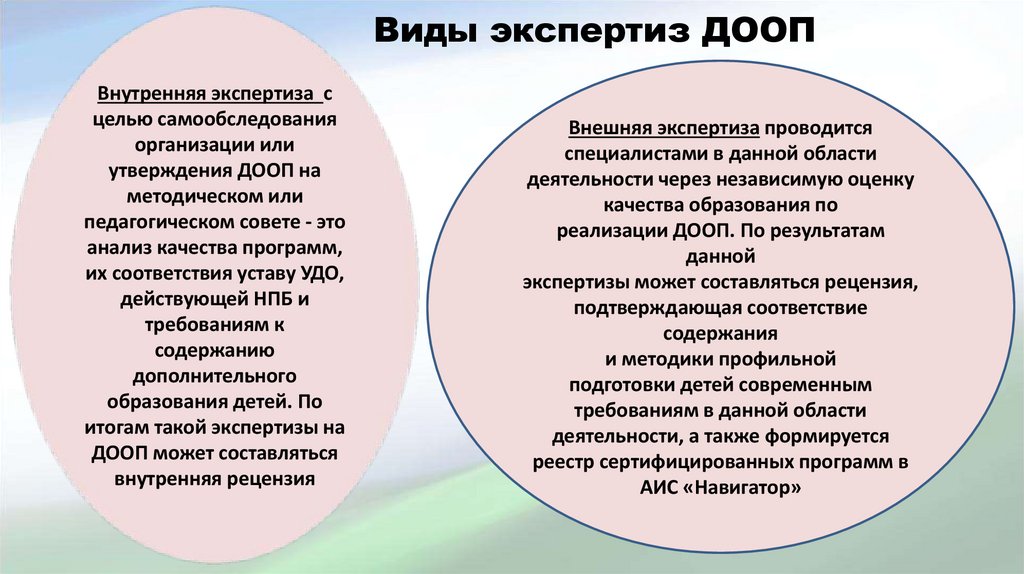 Виды экспертиз ДООП

Внутренняя экспертиза с целью самообследования организации или утверждения ДООП на методическом или педагогическом совете - это анализ качества программ, их соответствия уставу УДО, действующей НПБ и требованиям к содержанию дополнительного образования детей. По итогам такой экспертизы на ДООП может составляться внутренняя рецензия

Внешняя экспертиза проводится специалистами в данной области деятельности через независимую оценку качества образования по реализации ДООП. По результатам данной экспертизы может составляться рецензия, подтверждающая соответствие содержания и методики профильной подготовки детей современным требованиям в данной области деятельности, а также формируется реестр сертифицированных программ в АИС «Навигатор»